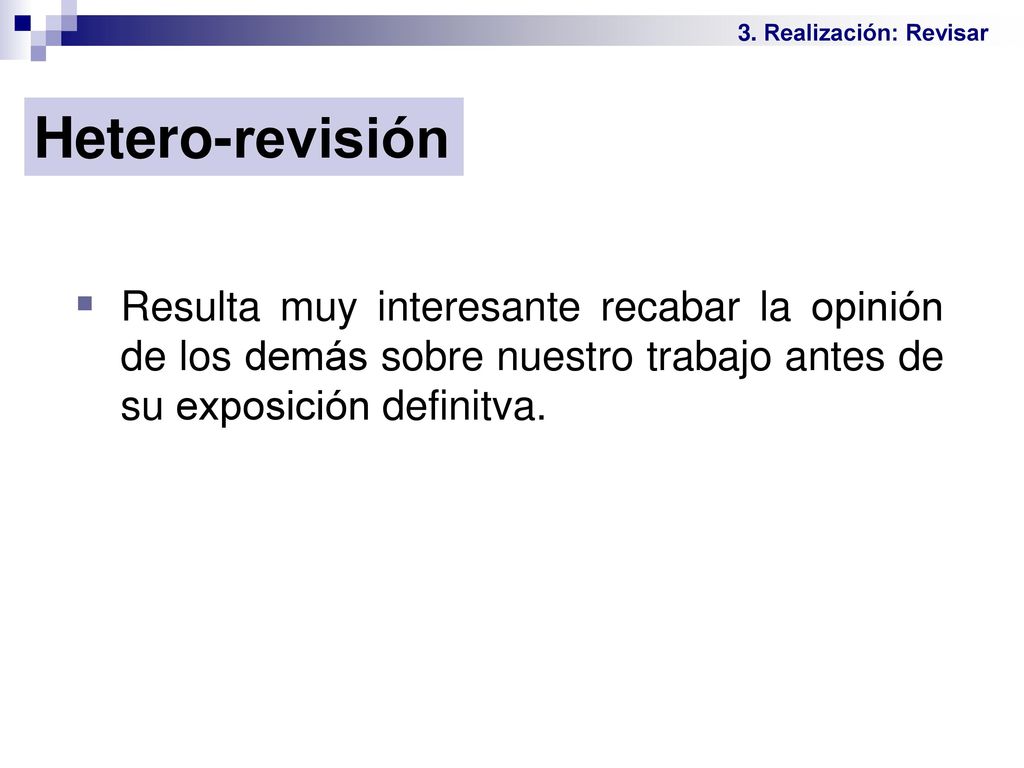 3. Realización: Revisar

Hetero-revisión

Resulta muy interesante recabar la opinión de los demás sobre nuestro trabajo antes de su exposición definitva.